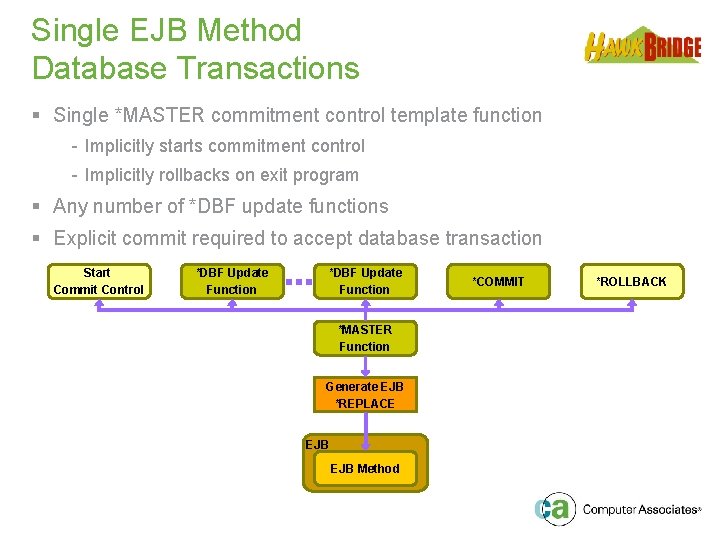 Single EJB Method
Database Transactions

HAWKBRIDGE

▪ Single *MASTER commitment control template function
- Implicitly starts commitment control
- Implicitly rollbacks on exit program
▪ Any number of *DBF update functions
▪ Explicit commit required to accept database transaction

Start Commit Control

*DBF Update Function

*DBF Update Function

*COMMIT

*ROLLBACK

*MASTER Function

Generate EJB *REPLACE

EJB

EJB Method

ca Computer Associates®